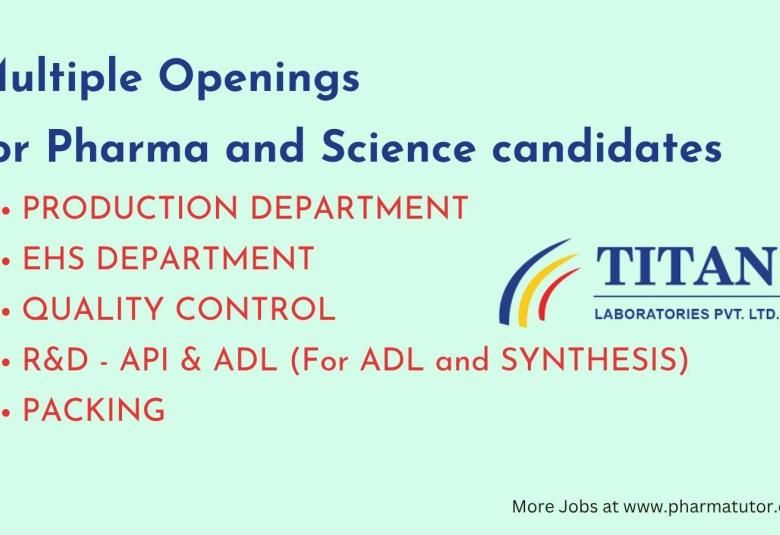 ultiple Openings

or Pharma and Science candidates

• PRODUCTION DEPARTMENT
• EHS DEPARTMENT
• QUALITY CONTROL
• R&D - API & ADL (For ADL and SYNTHESIS)
• PACKING

TITAN
LABORATORIES PVT. LTD.

More Jobs at www.pharmatutor.